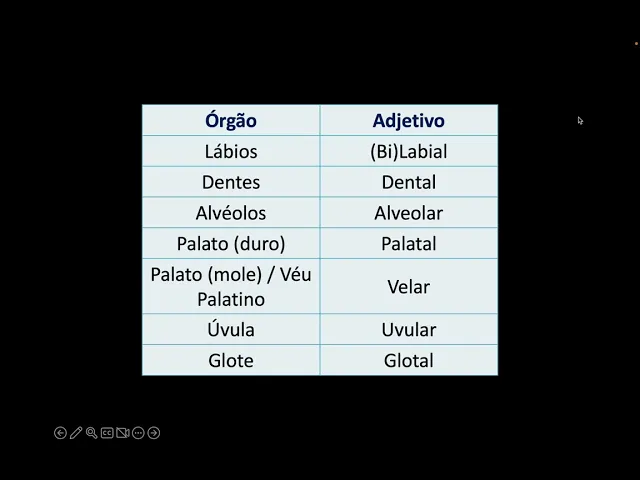 | Órgão | Adjetivo |
|---|---|
| Lábios | (Bi)Labial |
| Dentes | Dental |
| Alvéolos | Alveolar |
| Palato (duro) | Palatal |
| Palato (mole) / Véu Palatino | Velar |
| Úvula | Uvular |
| Glote | Glotal |